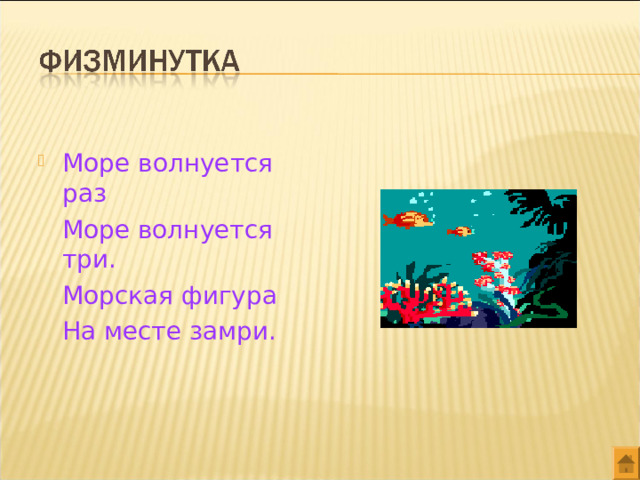 ФИЗМИНУТКА

Море волнуется раз

Море волнуется три.

Морская фигура

На месте замри.